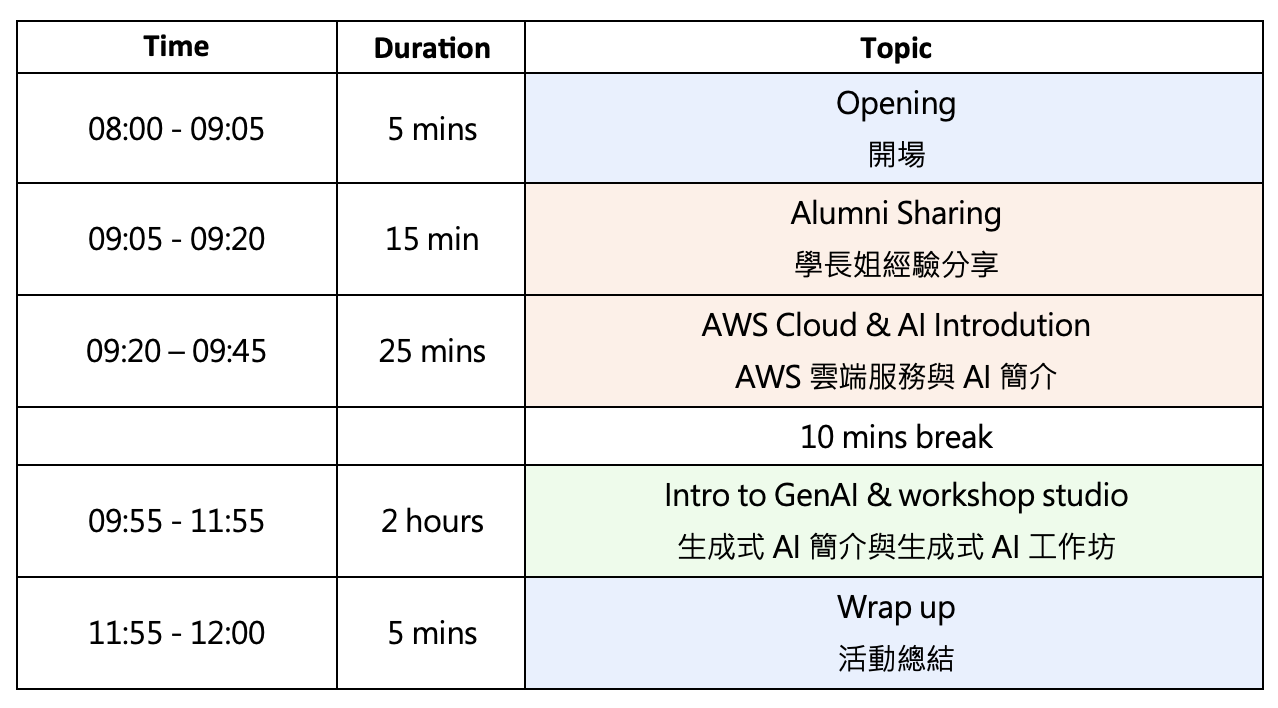 | Time | Duration | Topic |
|---|---|---|
| 08:00 - 09:05 | 5 mins | Opening 開場 |
| 09:05 - 09:20 | 15 min | Alumni Sharing 學長姐經驗分享 |
| 09:20 – 09:45 | 25 mins | AWS Cloud & AI Introdution AWS 雲端服務與 AI 簡介 |
| | | 10 mins break |
| 09:55 - 11:55 | 2 hours | Intro to GenAI & workshop studio 生成式 AI 簡介與生成式 AI 工作坊 |
| 11:55 - 12:00 | 5 mins | Wrap up 活動總結 |